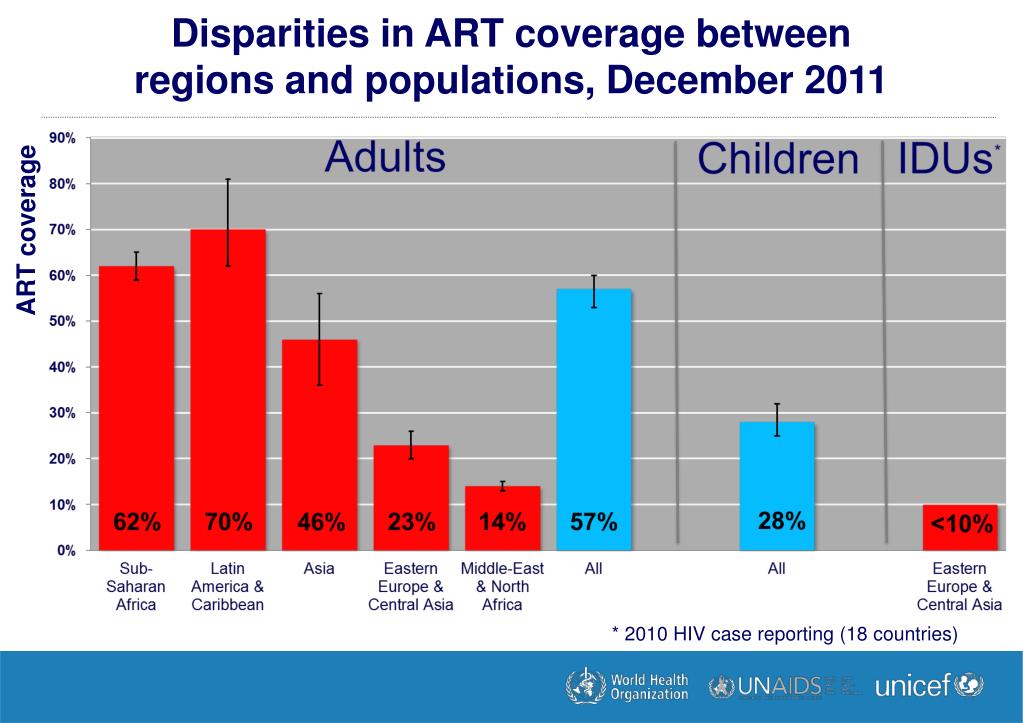 Disparities in ART coverage between regions and populations, December 2011

ART coverage

90%
80%
70%
60%
50%
40%
30%
20%
10%
0%

Adults

Children

IDUs*

62%
70%
46%
23%
14%
57%
28%
<10%

Sub-Saharan Africa
Latin America & Caribbean
Asia
Eastern Europe & Central Asia
Middle-East & North Africa
All
All
Eastern Europe & Central Asia

* 2010 HIV case reporting (18 countries)

World Health Organization
UNAIDS
unicef